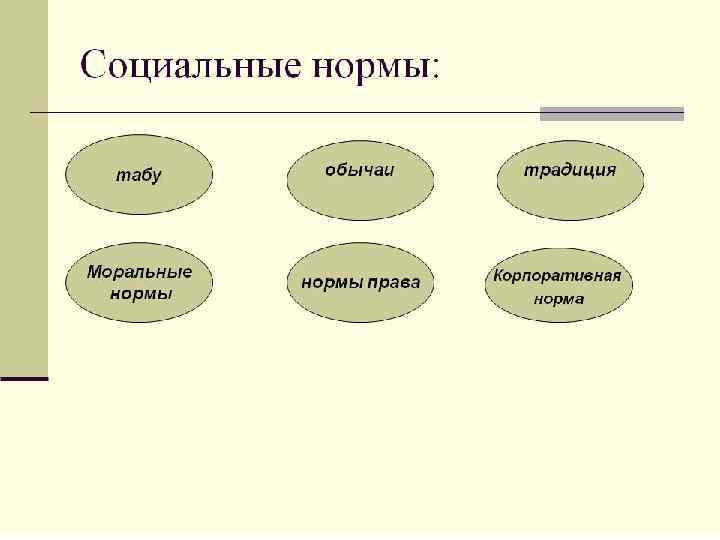 Социальные нормы:

табу

обычаи

традиция

Моральные нормы

нормы права

Корпоративная норма